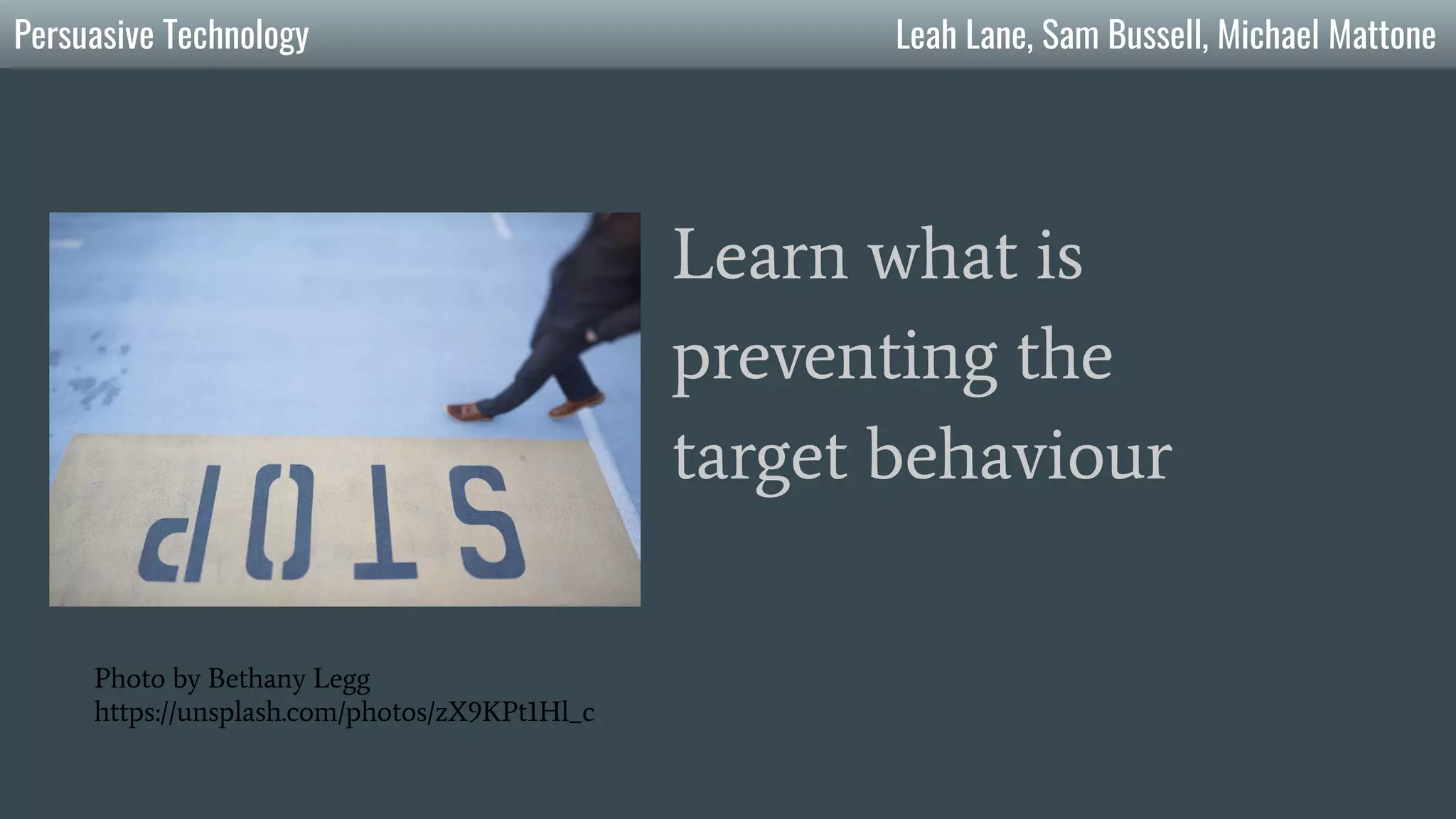 Persuasive Technology

Leah Lane, Sam Bussell, Michael Mattone

STOP

Learn what is preventing the target behaviour

Photo by Bethany Legg
https://unsplash.com/photos/zX9KPt1Hl_c